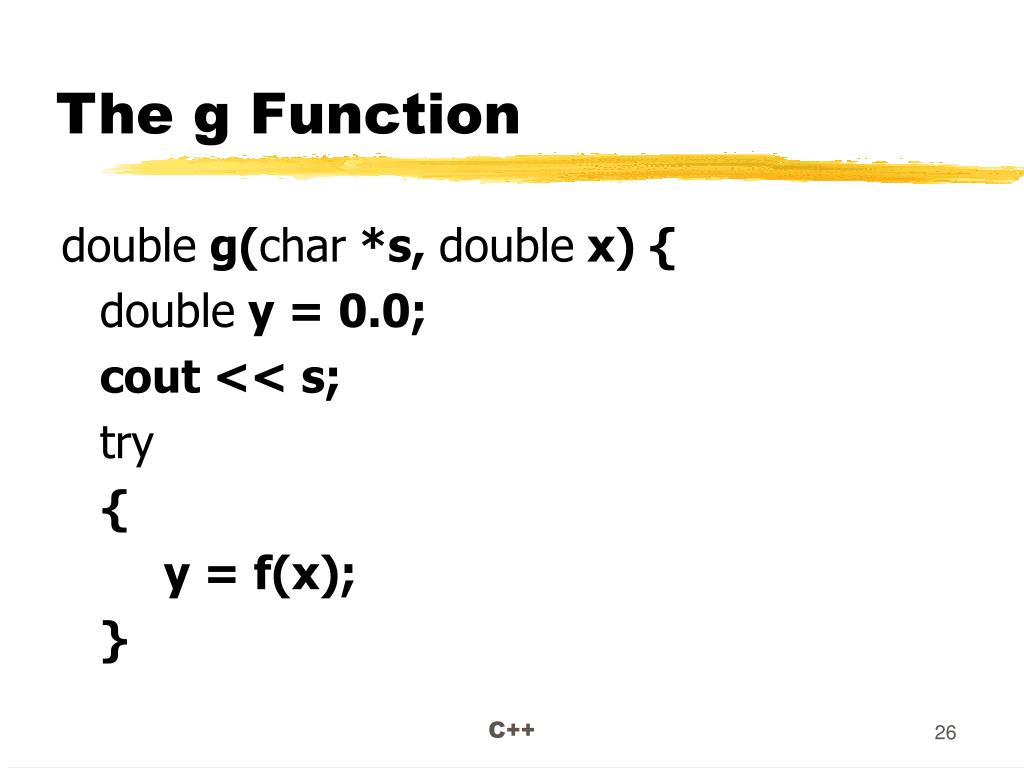 The g Function

double g(char *s, double x) {
double y = 0.0;
cout << s;
try
{
y = f(x);
}

C++

26